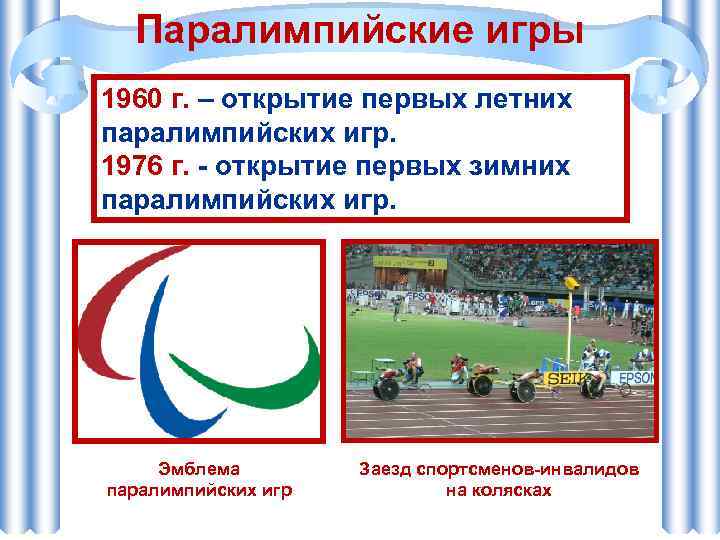 Паралимпийские игры

1960 г. – открытие первых летних паралимпийских игр.
1976 г. - открытие первых зимних паралимпийских игр.

EPSON
SEIKO
EPSON

Эмблема паралимпийских игр

Заезд спортсменов-инвалидов на колясках